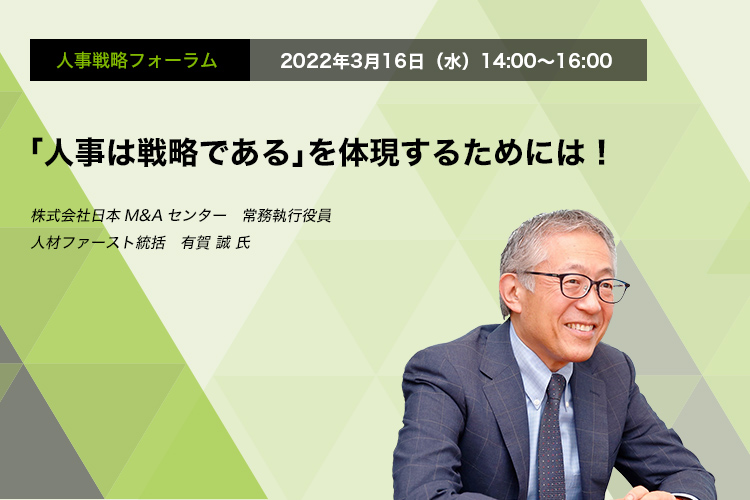 人事戦略フォーラム　2022年3月16日（水）14:00〜16:00

「人事は戦略である」を体現するためには！

株式会社日本 M&A センター　常務執行役員
人材ファースト統括　有賀 誠 氏